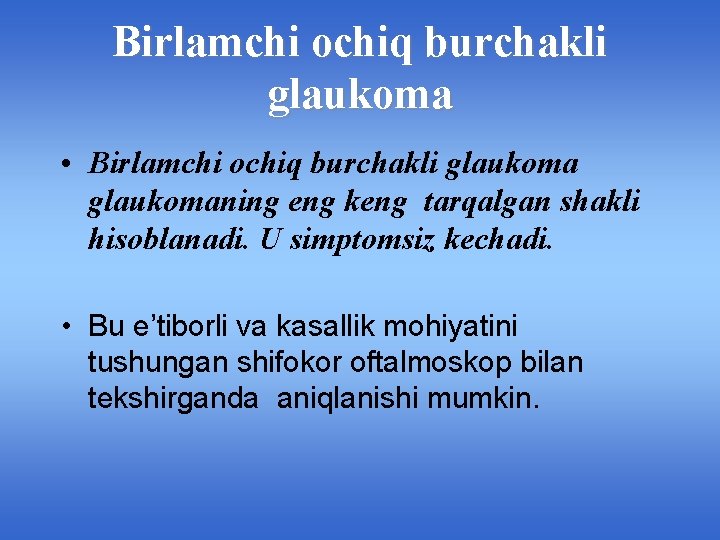 Birlamchi ochiq burchakli glaukoma

• Birlamchi ochiq burchakli glaukoma glaukomaning eng keng tarqalgan shakli hisoblanadi. U simptomsiz kechadi.

• Bu e’tiborli va kasallik mohiyatini tushungan shifokor oftalmoskop bilan tekshirganda aniqlanishi mumkin.